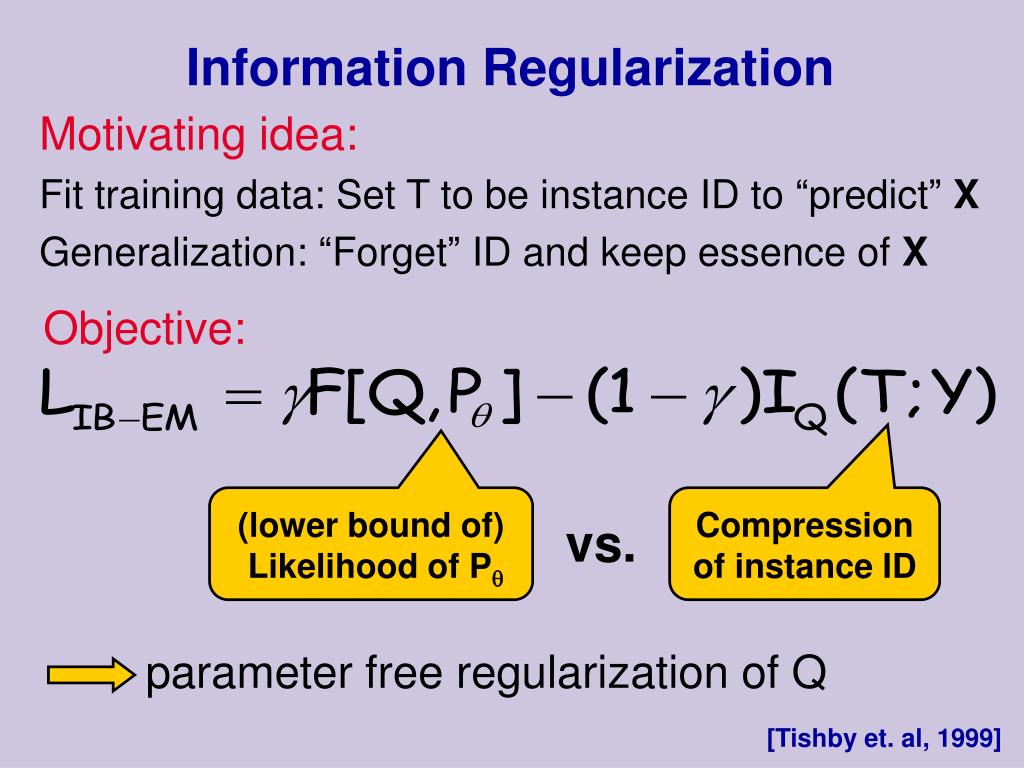 Information Regularization

Motivating idea:

Fit training data: Set T to be instance ID to “predict” **X**

Generalization: “Forget” ID and keep essence of **X**

Objective:

$L_{IB-EM} = \gamma F[Q, P_\theta] - (1-\gamma) I_Q(T;Y)$

(lower bound of) Likelihood of $P_\theta$

vs.

Compression of instance ID

parameter free regularization of Q

[Tishby et. al, 1999]